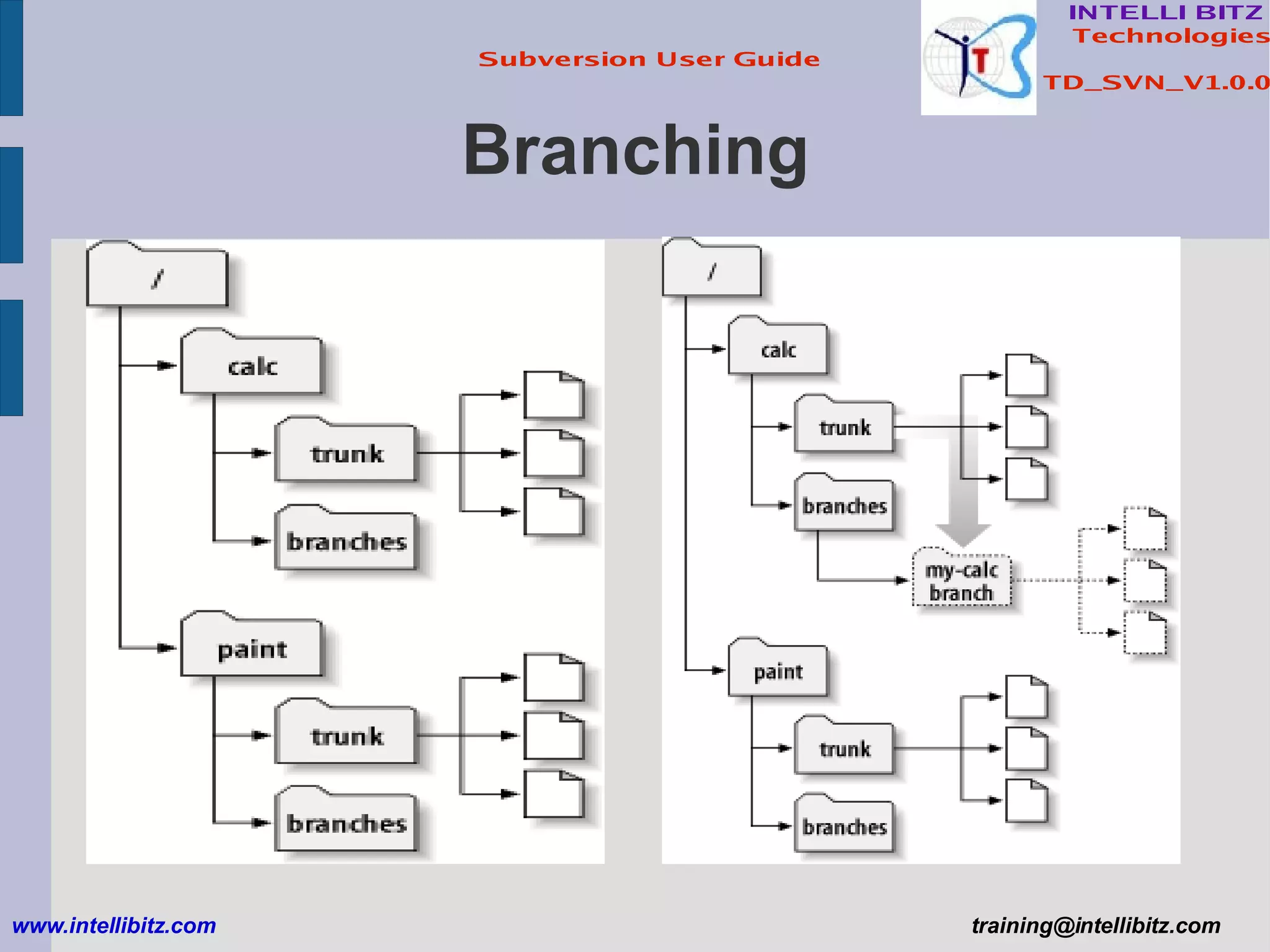 Subversion User Guide

INTELLI BITZ Technologies

TD_SVN_V1.0.0

Branching

/

calc

trunk

branches

paint

trunk

branches

/

calc

trunk

branches

my-calc branch

paint

trunk

branches

www.intellibitz.com

training@intellibitz.com